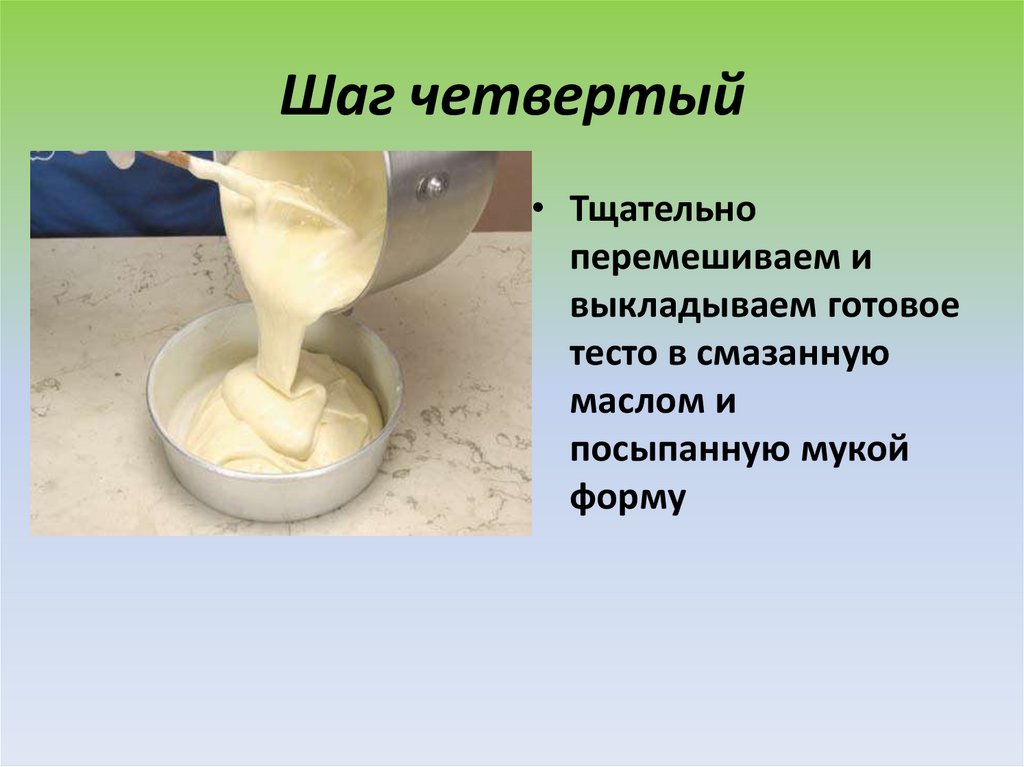 Шаг четвертый

• Тщательно перемешиваем и выкладываем готовое тесто в смазанную маслом и посыпанную мукой форму